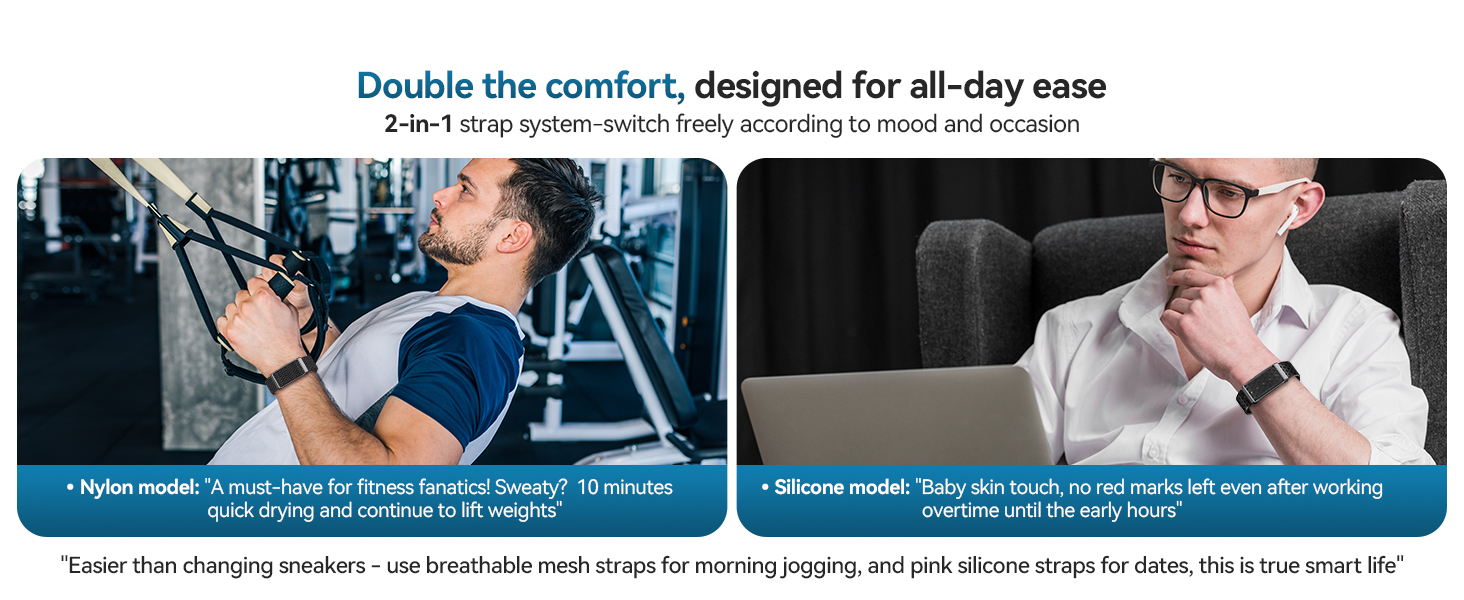 Double the comfort, designed for all-day ease
2-in-1 strap system-switch freely according to mood and occasion

• Nylon model: "A must-have for fitness fanatics! Sweaty? 10 minutes quick drying and continue to lift weights"

• Silicone model: "Baby skin touch, no red marks left even after working overtime until the early hours"

"Easier than changing sneakers - use breathable mesh straps for morning jogging, and pink silicone straps for dates, this is true smart life"